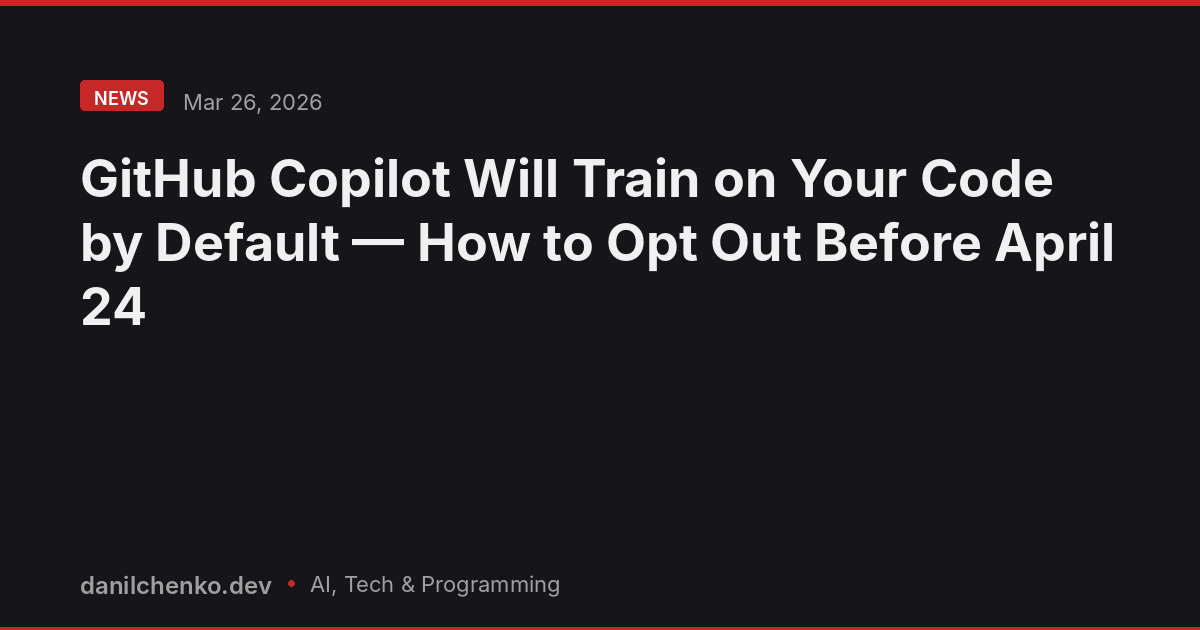 NEWS Mar 26, 2026

GitHub Copilot Will Train on Your Code by Default — How to Opt Out Before April 24

danilchenko.dev • AI, Tech & Programming